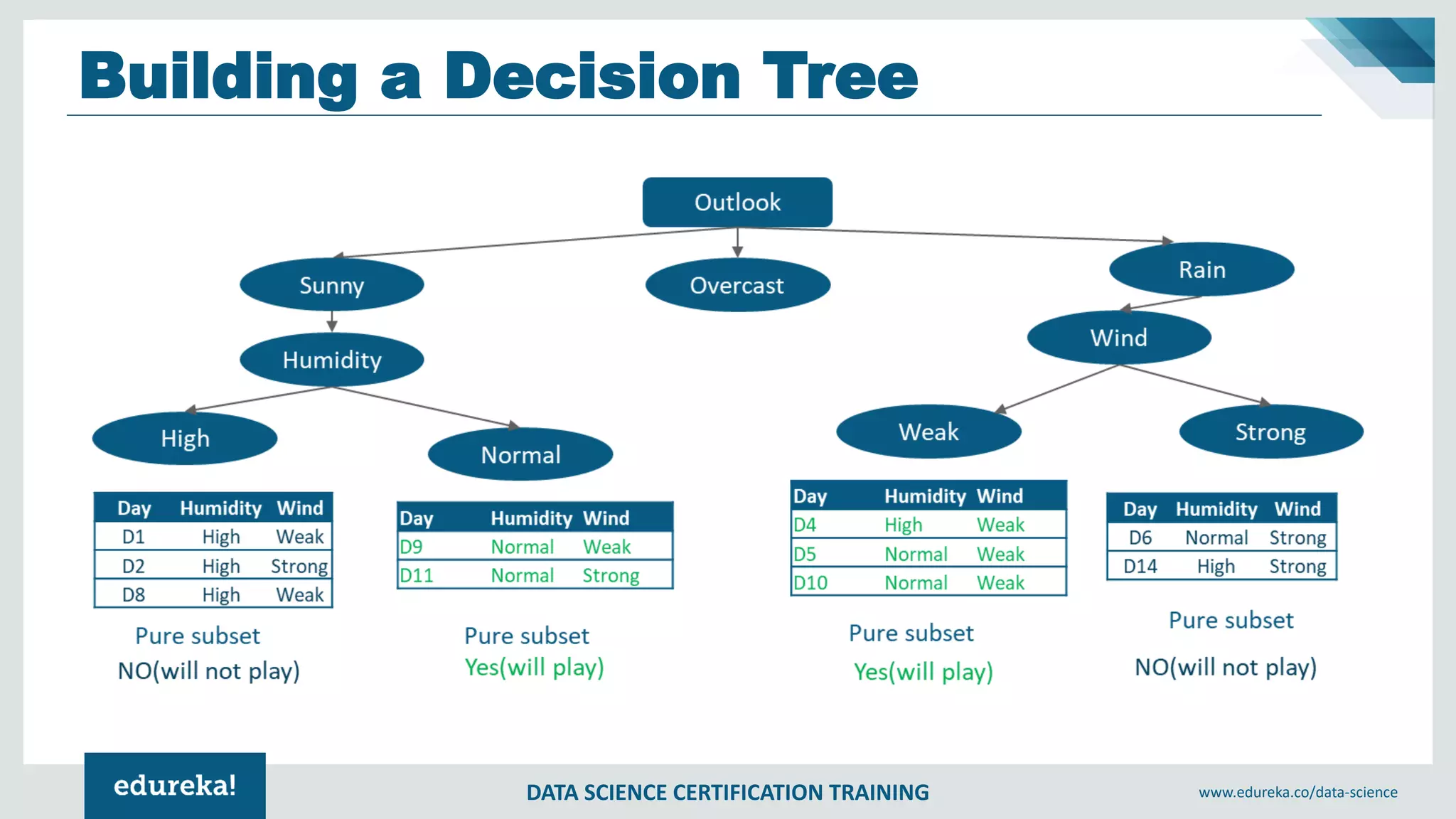 Building a Decision Tree

Outlook

Sunny

Overcast

Rain

Humidity

Wind

High

Normal

Weak

Strong

| Day | Humidity | Wind |
|---|---|---|
| D1 | High | Weak |
| D2 | High | Strong |
| D8 | High | Weak |

Pure subset

NO(will not play)

| Day | Humidity | Wind |
|---|---|---|
| D9 | Normal | Weak |
| D11 | Normal | Strong |

Pure subset

Yes(will play)

| Day | Humidity | Wind |
|---|---|---|
| D4 | High | Weak |
| D5 | Normal | Weak |
| D10 | Normal | Weak |

Pure subset

Yes(will play)

| Day | Humidity | Wind |
|---|---|---|
| D6 | Normal | Strong |
| D14 | High | Strong |

Pure subset

NO(will not play)

edureka!

DATA SCIENCE CERTIFICATION TRAINING

www.edureka.co/data-science